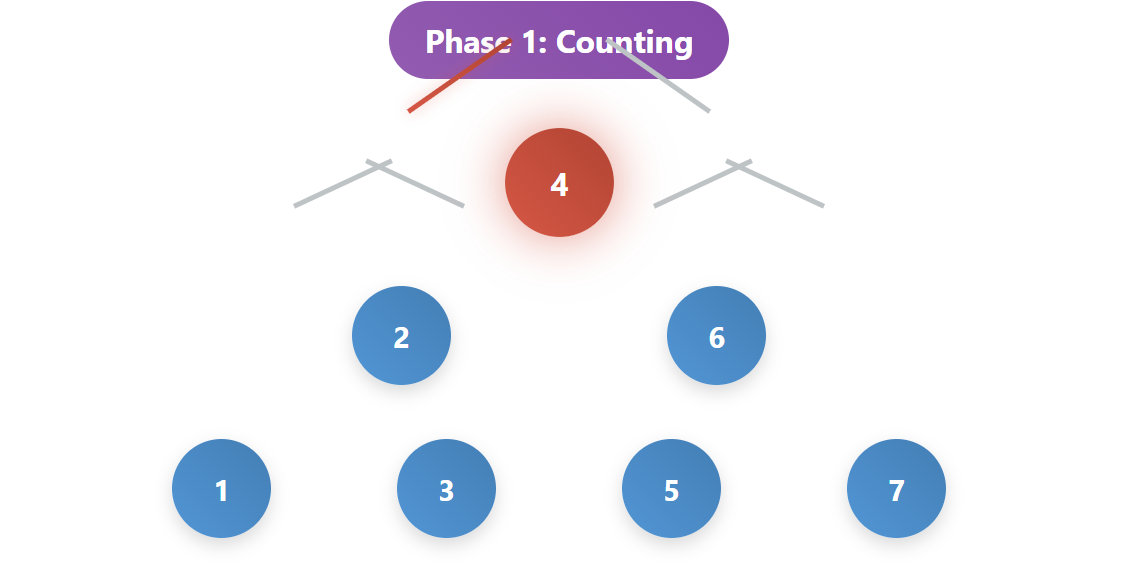 Phase 1: Counting

4

2

6

1

3

5

7